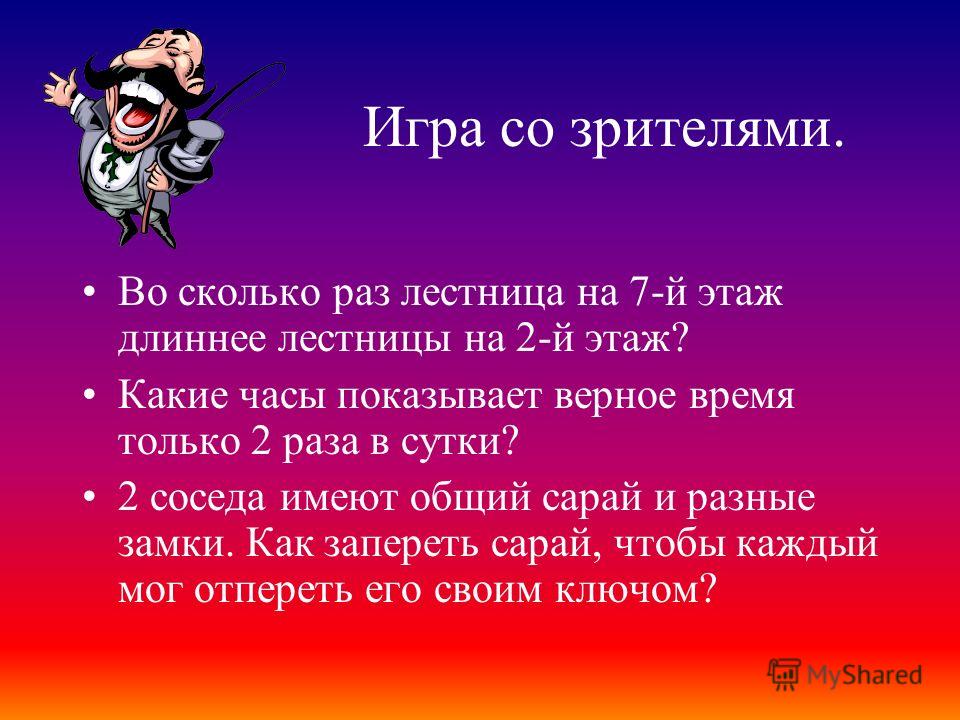 Игра со зрителями.

• Во сколько раз лестница на 7-й этаж длиннее лестницы на 2-й этаж?

• Какие часы показывает верное время только 2 раза в сутки?

• 2 соседа имеют общий сарай и разные замки. Как запереть сарай, чтобы каждый мог отпереть его своим ключом?

MyShared